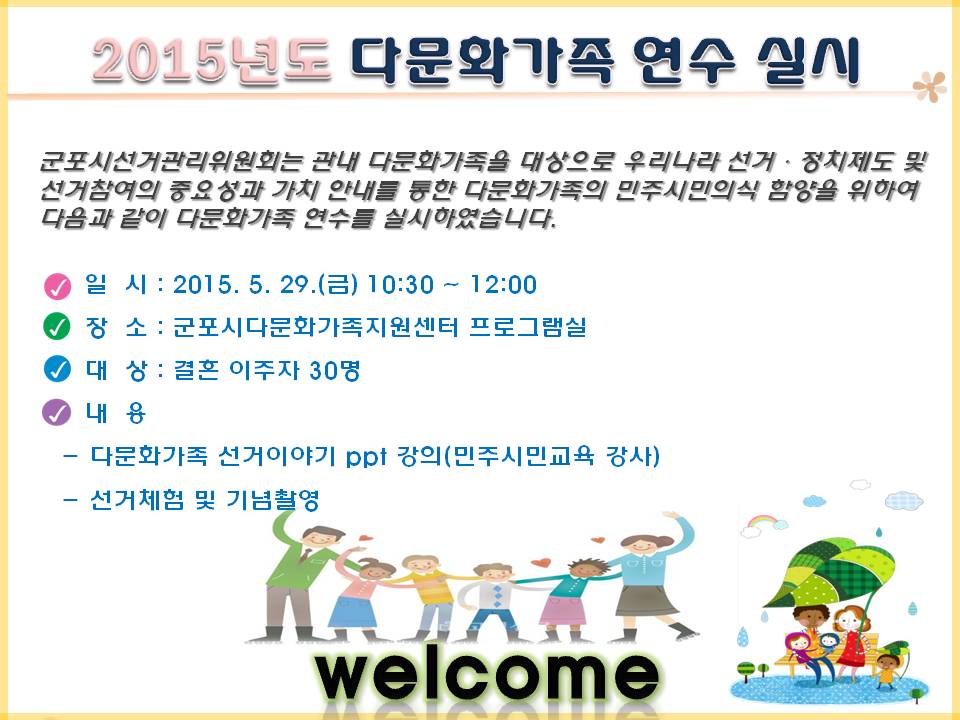 2015년도 다문화가족 연수 실시

군포시선거관리위원회는 관내 다문화가족을 대상으로 우리나라 선거 · 정치제도 및 선거참여의 중요성과 가치 안내를 통한 다문화가족의 민주시민의식 함양을 위하여 다음과 같이 다문화가족 연수를 실시하였습니다.

일 시 : 2015. 5. 29.(금) 10:30 ~ 12:00

장 소 : 군포시다문화가족지원센터 프로그램실

대 상 : 결혼 이주자 30명

내 용

- 다문화가족 선거이야기 ppt 강의(민주시민교육 강사)

- 선거체험 및 기념촬영

welcome